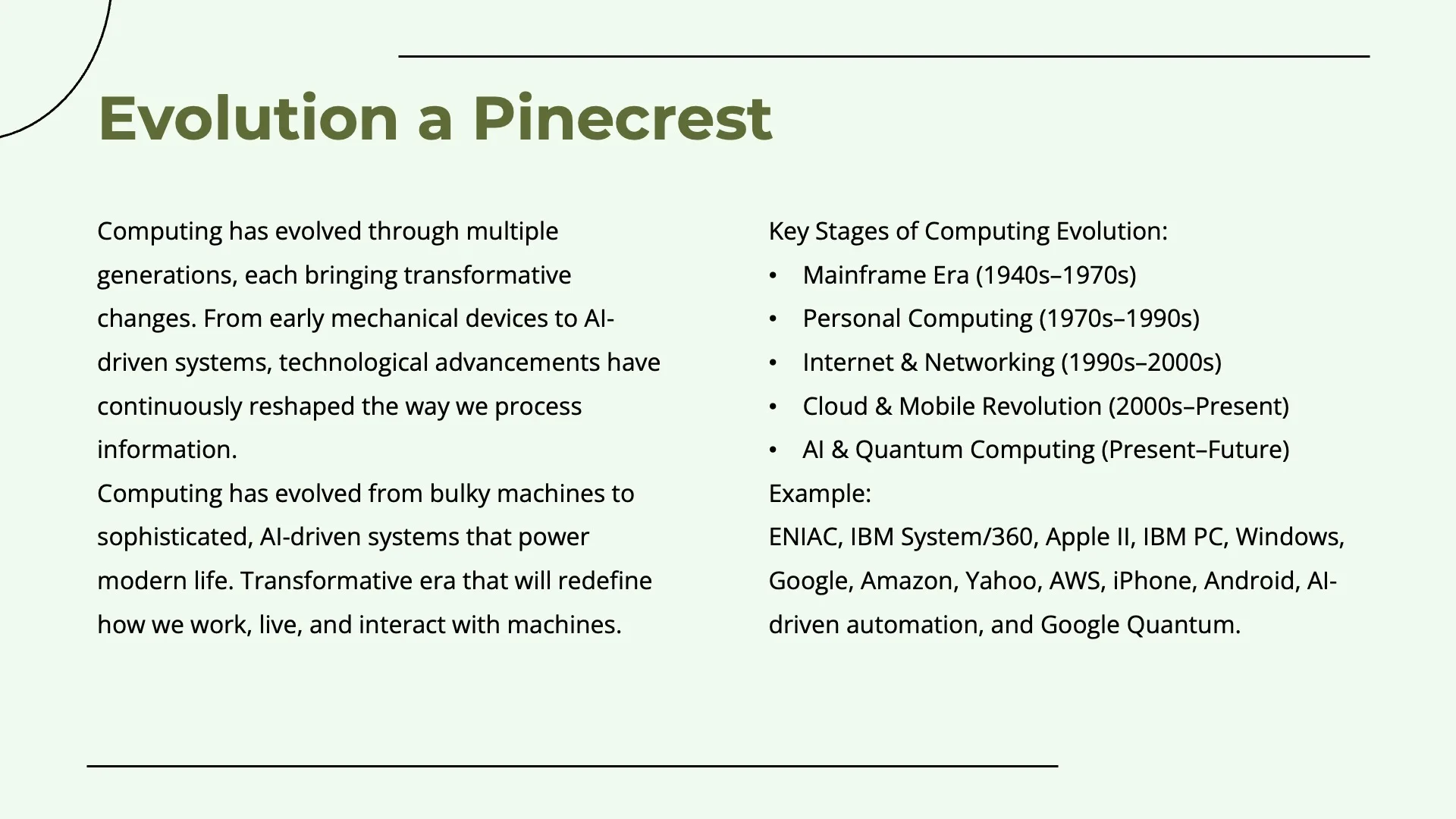 Evolution a Pinecrest

Computing has evolved through multiple generations, each bringing transformative changes. From early mechanical devices to AI-driven systems, technological advancements have continuously reshaped the way we process information.
Computing has evolved from bulky machines to sophisticated, AI-driven systems that power modern life. Transformative era that will redefine how we work, live, and interact with machines.

Key Stages of Computing Evolution:
• Mainframe Era (1940s–1970s)
• Personal Computing (1970s–1990s)
• Internet & Networking (1990s–2000s)
• Cloud & Mobile Revolution (2000s–Present)
• AI & Quantum Computing (Present–Future)
Example:
ENIAC, IBM System/360, Apple II, IBM PC, Windows, Google, Amazon, Yahoo, AWS, iPhone, Android, AI-driven automation, and Google Quantum.